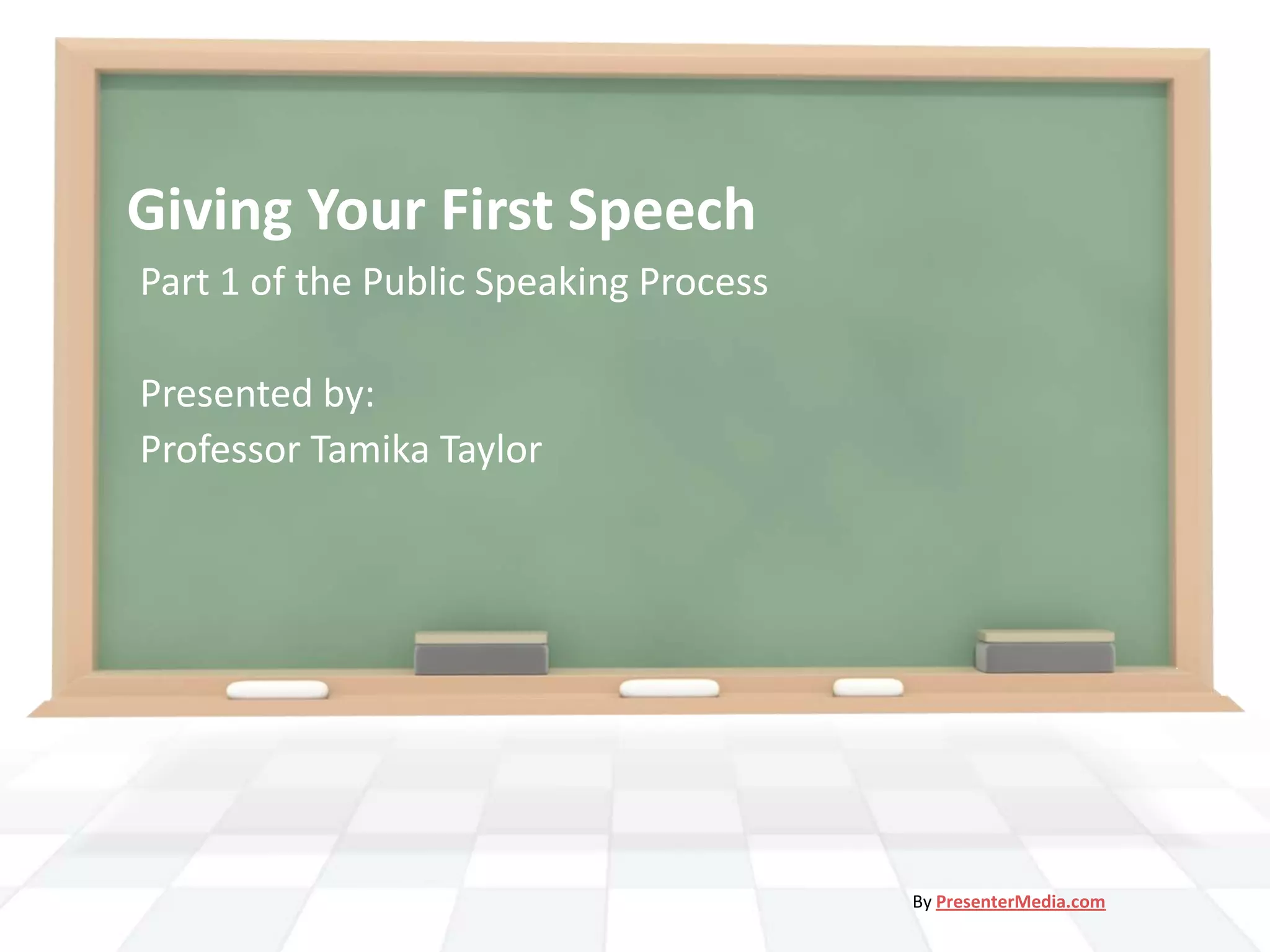 Giving Your First Speech

Part 1 of the Public Speaking Process

Presented by:
Professor Tamika Taylor

By PresenterMedia.com